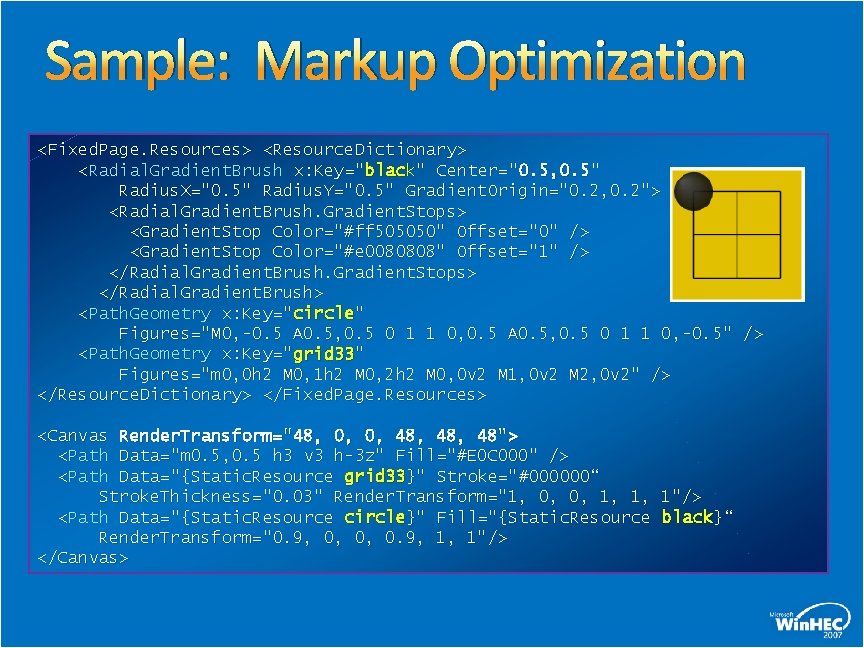 Sample: Markup Optimization

<FixedPage.Resources> <ResourceDictionary>
<RadialGradientBrush x:Key="black" Center="0.5,0.5"
RadiusX="0.5" RadiusY="0.5" GradientOrigin="0.2,0.2">
<RadialGradientBrush.GradientStops>
<GradientStop Color="#ff505050" Offset="0" />
<GradientStop Color="#e0080808" Offset="1" />
</RadialGradientBrush.GradientStops>
</RadialGradientBrush>
<PathGeometry x:Key="circle"
Figures="M0,-0.5 A0.5,0.5 0 1 1 0,0.5 A0.5,0.5 0 1 1 0,-0.5" />
<PathGeometry x:Key="grid33"
Figures="m0,0h2 M0,1h2 M0,2h2 M0,0v2 M1,0v2 M2,0v2" />
</ResourceDictionary> </FixedPage.Resources>

<Canvas RenderTransform="48, 0, 0, 48, 48, 48">
<Path Data="m0.5,0.5 h3 v3 h-3z" Fill="#E0C000" />
<Path Data="{StaticResource grid33}" Stroke="#000000“
StrokeThickness="0.03" RenderTransform="1, 0, 0, 1, 1, 1"/>
<Path Data="{StaticResource circle}" Fill="{StaticResource black}“
RenderTransform="0.9, 0, 0, 0.9, 1, 1"/>
</Canvas>

Microsoft WinHEC 2007